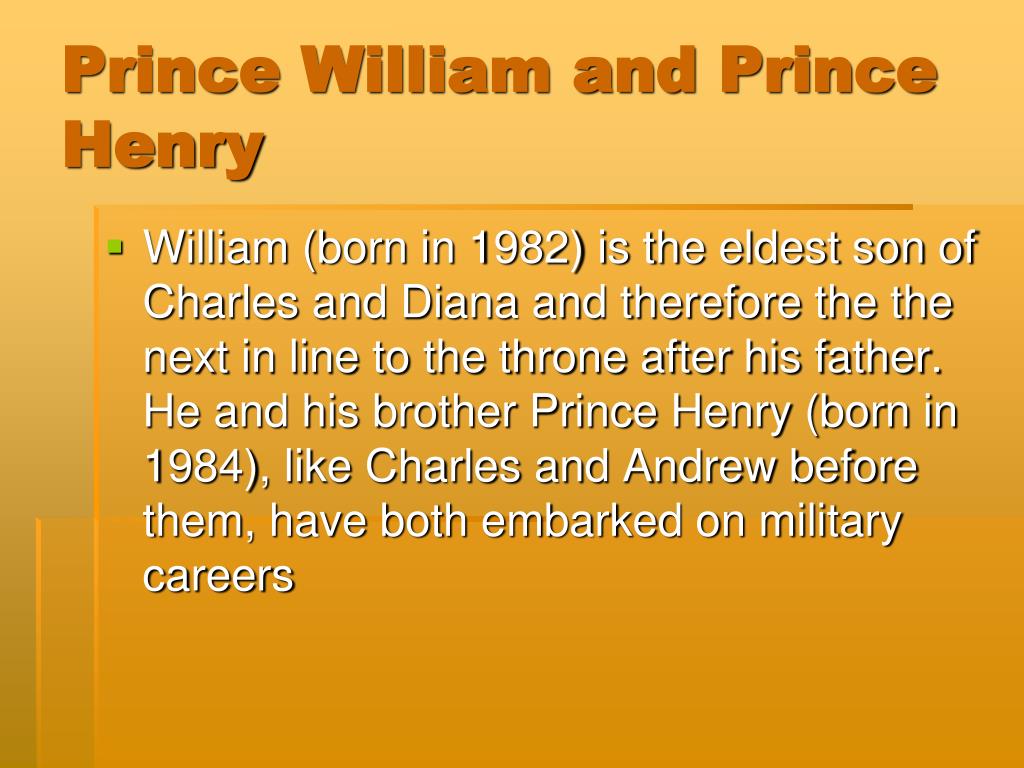 Prince William and Prince Henry

William (born in 1982) is the eldest son of Charles and Diana and therefore the the next in line to the throne after his father. He and his brother Prince Henry (born in 1984), like Charles and Andrew before them, have both embarked on military careers